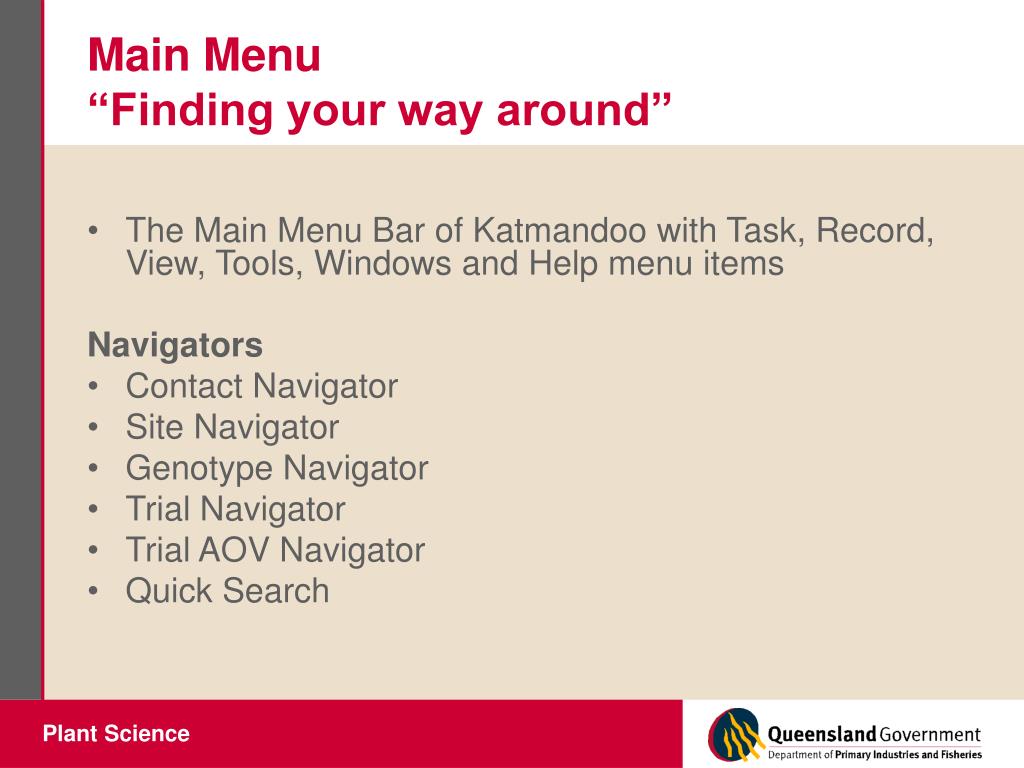 Main Menu
“Finding your way around”

• The Main Menu Bar of Katmandoo with Task, Record, View, Tools, Windows and Help menu items

Navigators
• Contact Navigator
• Site Navigator
• Genotype Navigator
• Trial Navigator
• Trial AOV Navigator
• Quick Search

Plant Science

Queensland Government
Department of Primary Industries and Fisheries